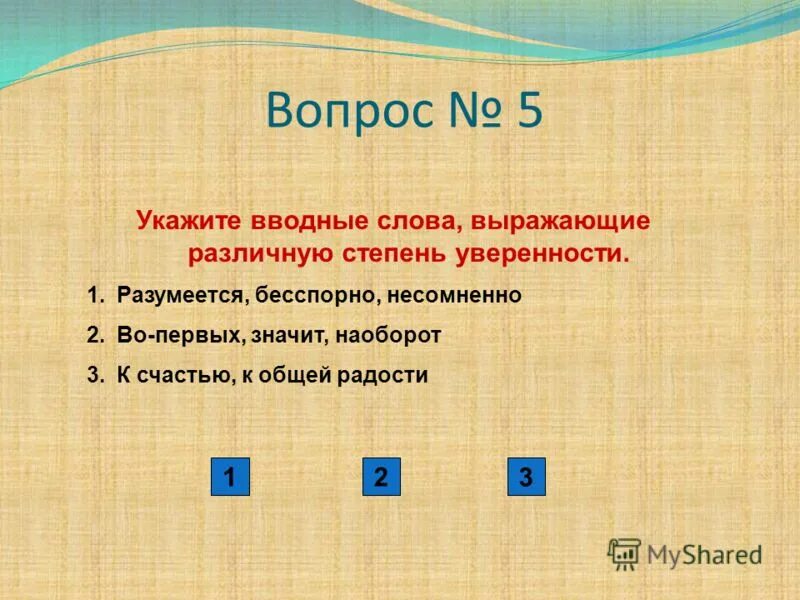 Вопрос № 5

Укажите вводные слова, выражающие различную степень уверенности.

1. Разумеется, бесспорно, несомненно
2. Во-первых, значит, наоборот
3. К счастью, к общей радости

1 2 3

MyShared